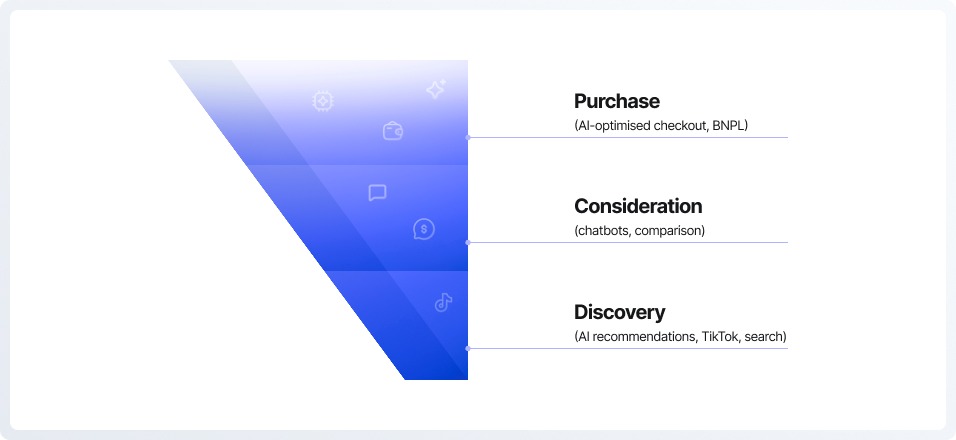 Purchase
(AI-optimised checkout, BNPL)

Consideration
(chatbots, comparison)

Discovery
(AI recommendations, TikTok, search)